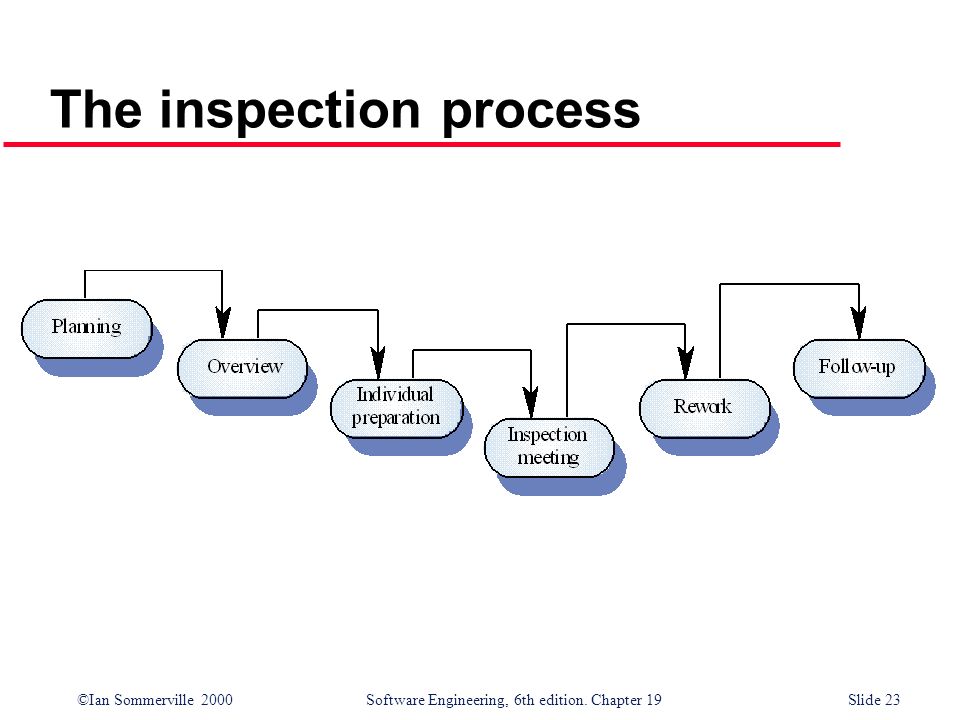 The inspection process

Planning

Overview

Individual preparation

Inspection meeting

Rework

Follow-up

©Ian Sommerville 2000

Software Engineering, 6th edition. Chapter 19

Slide 23